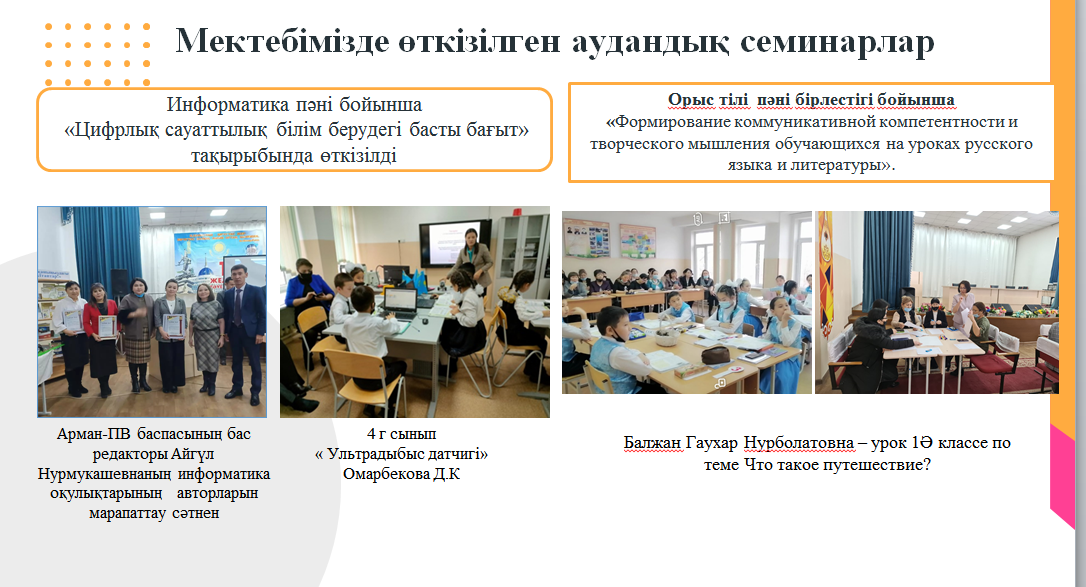 Мектебімізде өткізілген аудандық семинарлар

Информатика пәні бойынша
«Цифрлық сауаттылық білім берудегі басты бағыт»
тақырыбында өткізілді

Орыс тілі пәні бірлестігі бойынша
«Формирование коммуникативной компетентности и творческого мышления обучающихся на уроках русского языка и литературы».

Арман-ПВ баспасының бас редакторы Айгүл Нурмукашевнаның информатика оқулықтарының авторларын марапаттау сәтнен

4 г сынып
« Ультрадыбыс датчигі»
Омарбекова Д.К

Балжан Гаухар Нурболатовна – урок 1Ә классе по теме Что такое путешествие?